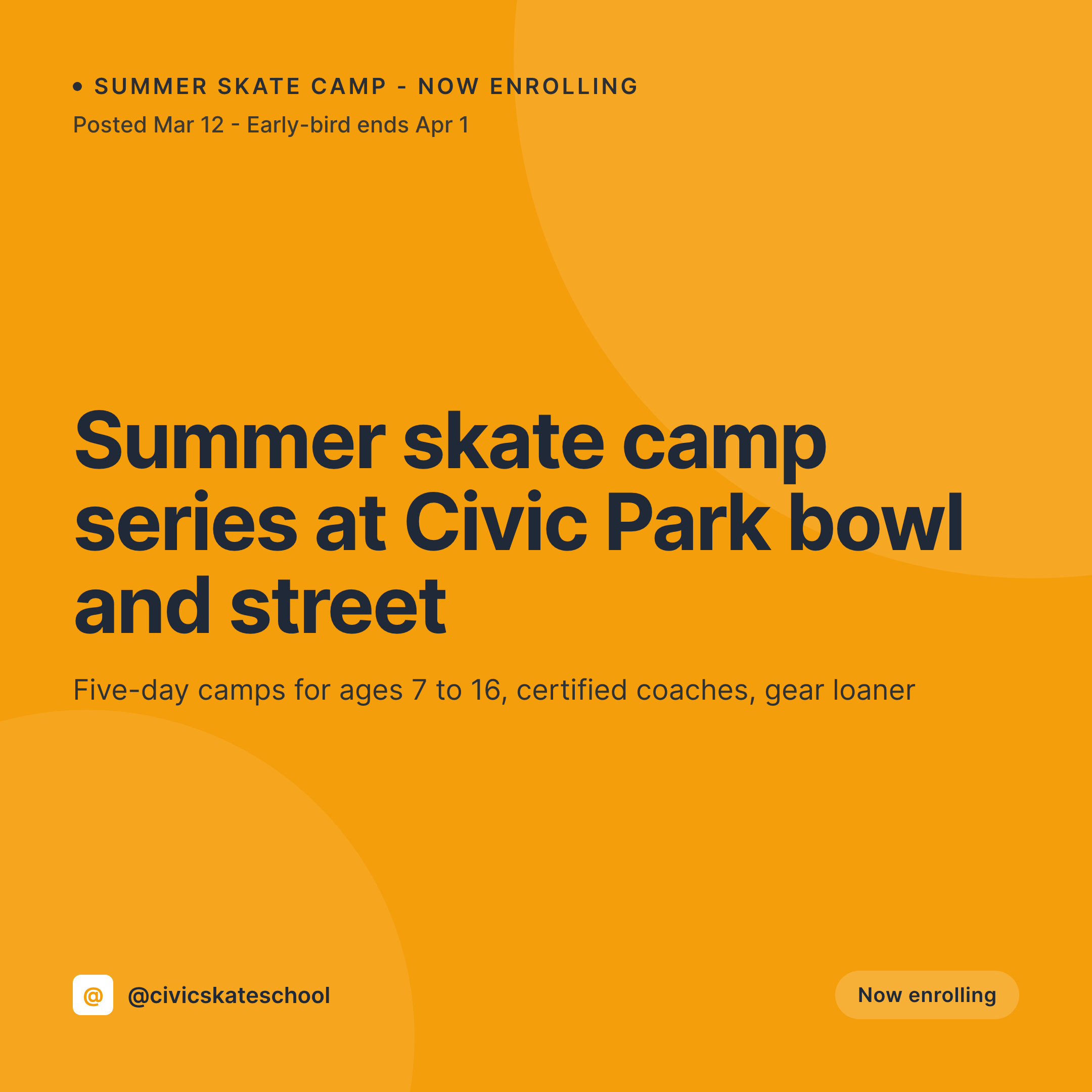 • SUMMER SKATE CAMP - NOW ENROLLING
Posted Mar 12 - Early-bird ends Apr 1

Summer skate camp series at Civic Park bowl and street

Five-day camps for ages 7 to 16, certified coaches, gear loaner

@ @civicskateschool

Now enrolling